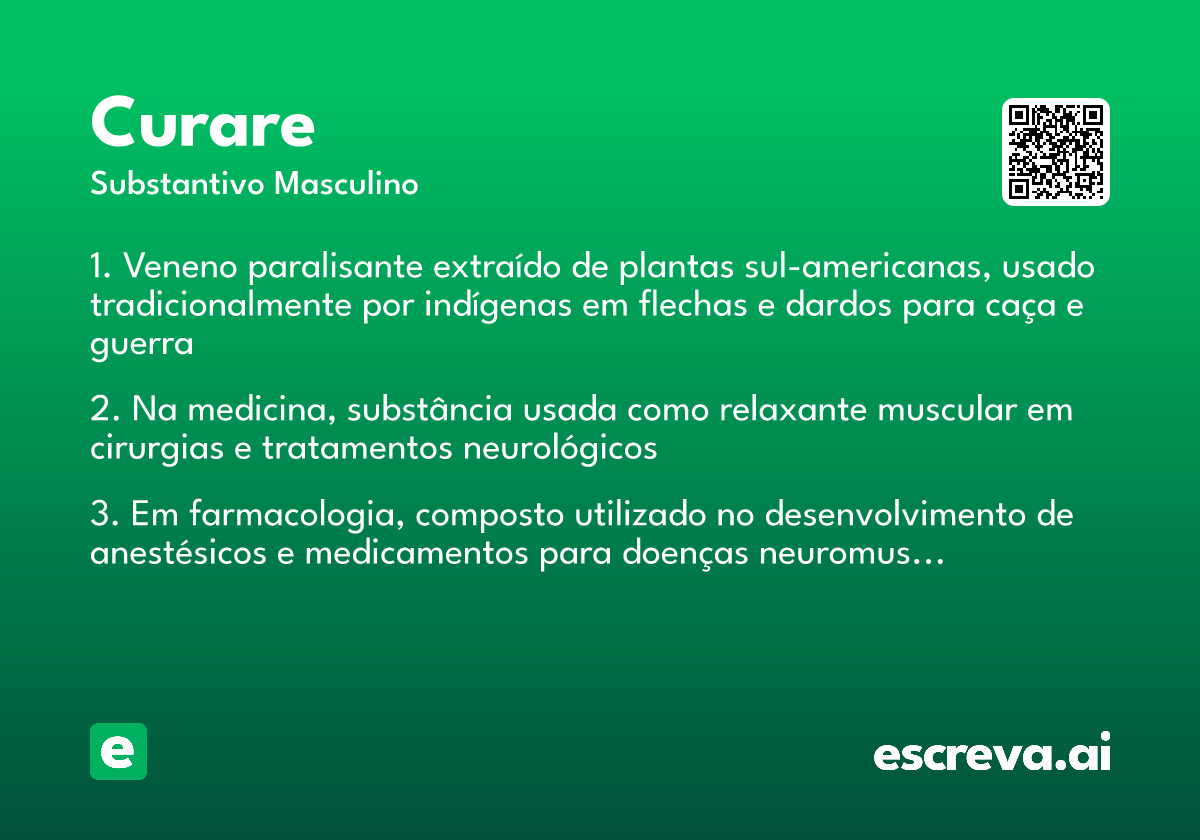 Curare
Substantivo Masculino

1. Veneno paralisante extraído de plantas sul-americanas, usado tradicionalmente por indígenas em flechas e dardos para caça e guerra

2. Na medicina, substância usada como relaxante muscular em cirurgias e tratamentos neurológicos

3. Em farmacologia, composto utilizado no desenvolvimento de anestésicos e medicamentos para doenças neuromus...

e

escreva.ai